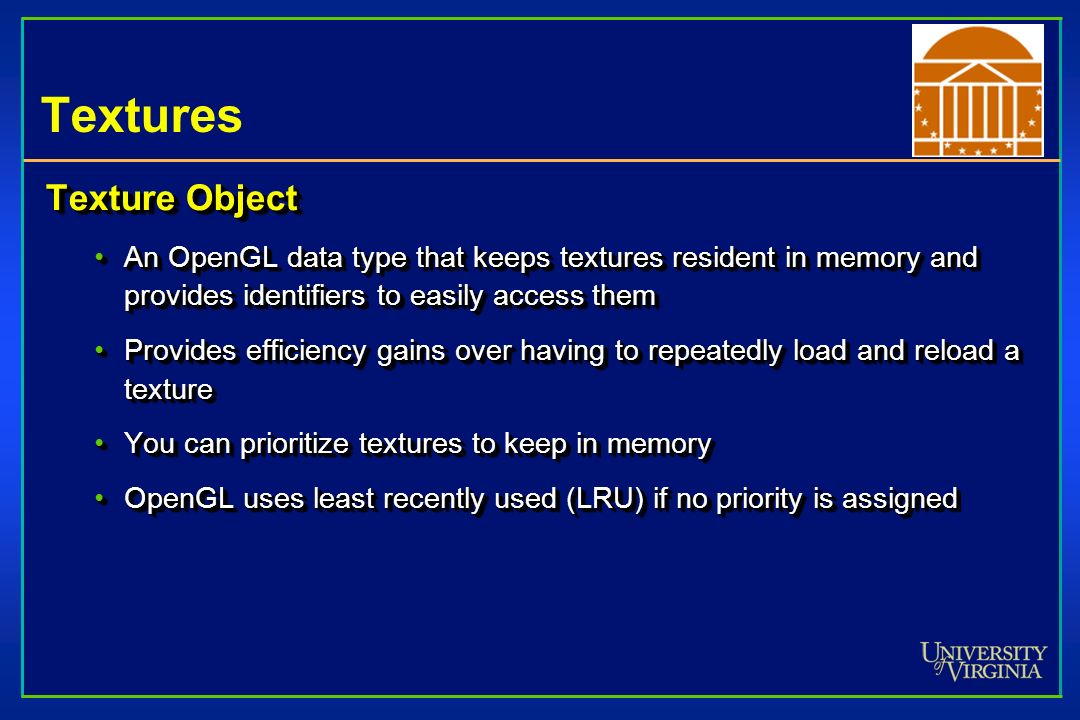 Textures

Texture Object

• An OpenGL data type that keeps textures resident in memory and provides identifiers to easily access them

• Provides efficiency gains over having to repeatedly load and reload a texture

• You can prioritize textures to keep in memory

• OpenGL uses least recently used (LRU) if no priority is assigned

UNIVERSITY of VIRGINIA